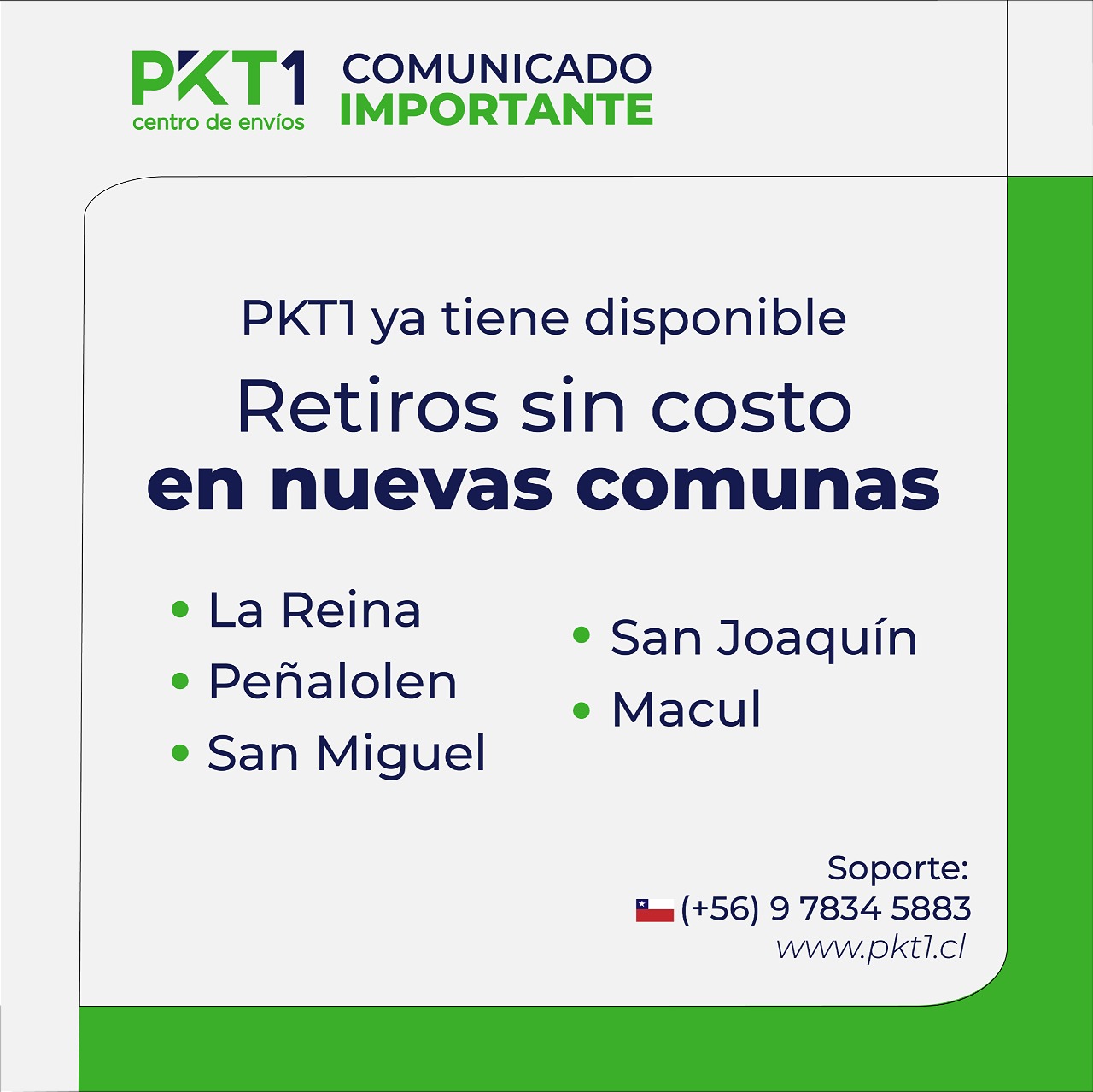 PKT1
centro de envíos

COMUNICADO
IMPORTANTE

PKT1 ya tiene disponible

Retiros sin costo
en nuevas comunas

• La Reina
• Peñalolen
• San Miguel

• San Joaquín
• Macul

Soporte:
(+56) 9 7834 5883
www.pkt1.cl